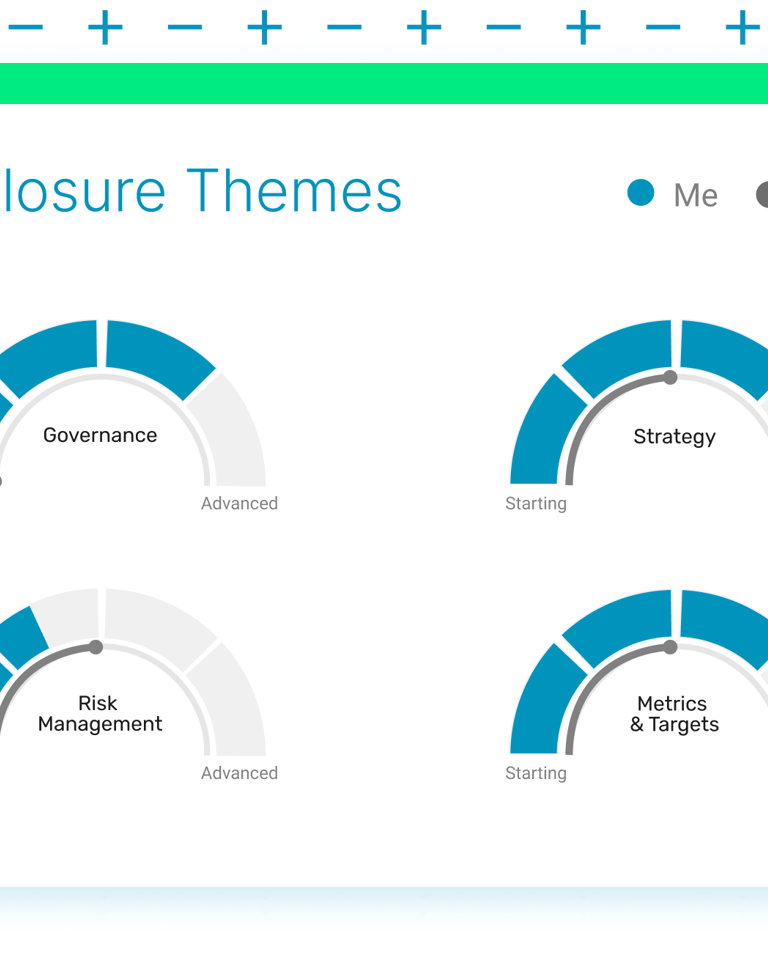 − + − + − + − + − +

losure Themes

Me

Governance

Advanced

Strategy

Starting

Risk Management

Advanced

Metrics & Targets

Starting